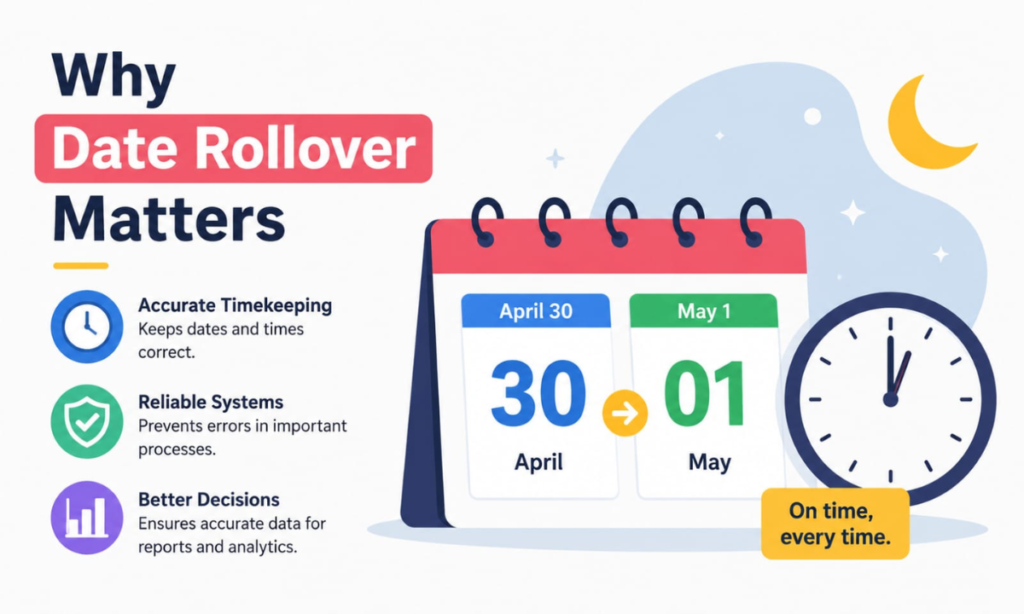 Why
Date Rollover
Matters

Accurate Timekeeping
Keeps dates and times correct.

Reliable Systems
Prevents errors in important processes.

Better Decisions
Ensures accurate data for reports and analytics.

April 30
30
April

May 1
01
May

On time, every time.